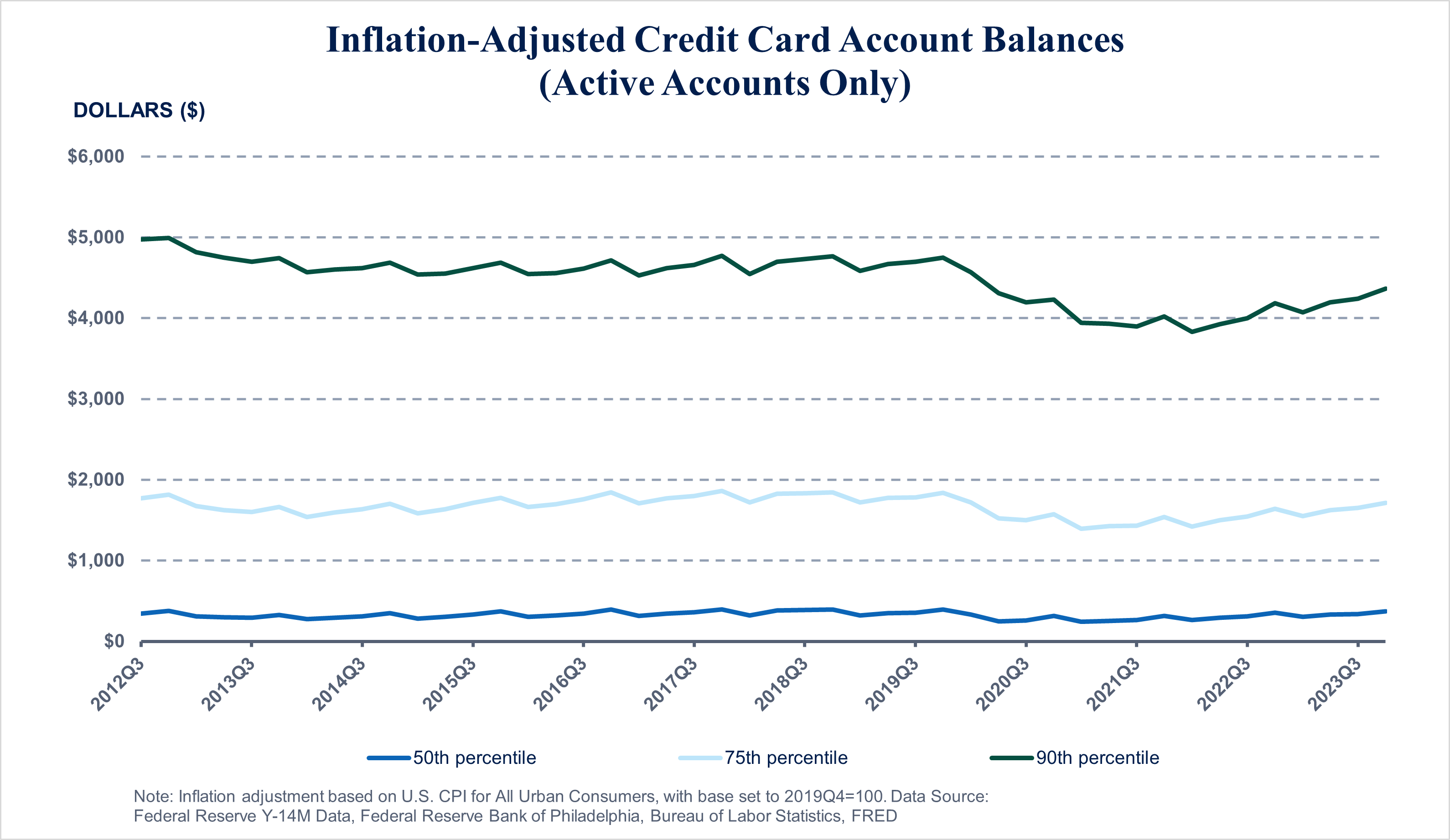 Inflation-Adjusted Credit Card Account Balances
(Active Accounts Only)

DOLLARS ($)

$6,000
$5,000
$4,000
$3,000
$2,000
$1,000
$0

2012Q3
2013Q3
2014Q3
2015Q3
2016Q3
2017Q3
2018Q3
2019Q3
2020Q3
2021Q3
2022Q3
2023Q3

50th percentile
75th percentile
90th percentile

Note: Inflation adjustment based on U.S. CPI for All Urban Consumers, with base set to 2019Q4=100. Data Source: Federal Reserve Y-14M Data, Federal Reserve Bank of Philadelphia, Bureau of Labor Statistics, FRED